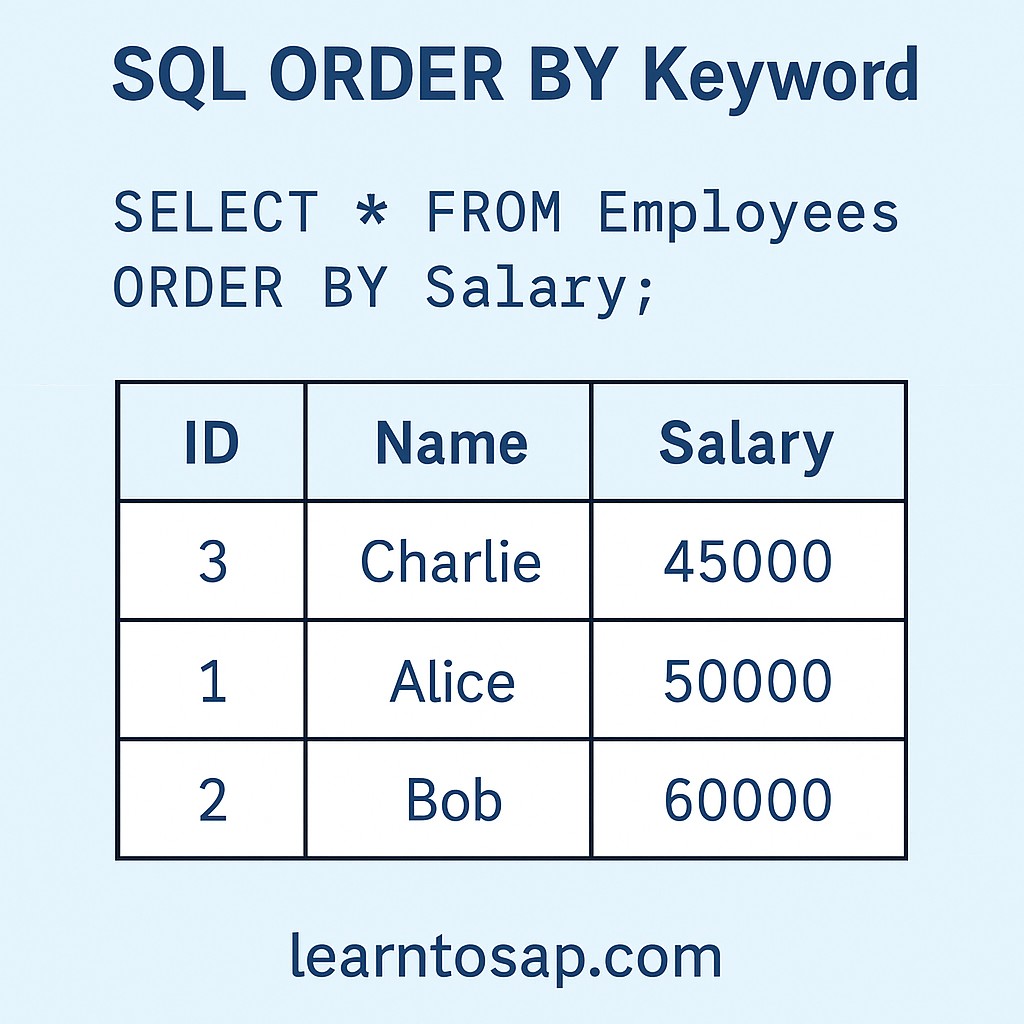 SQL ORDER BY Keyword

SELECT * FROM Employees
ORDER BY Salary;

| ID | Name | Salary |
|---|---|---|
| 3 | Charlie | 45000 |
| 1 | Alice | 50000 |
| 2 | Bob | 60000 |

learntosap.com